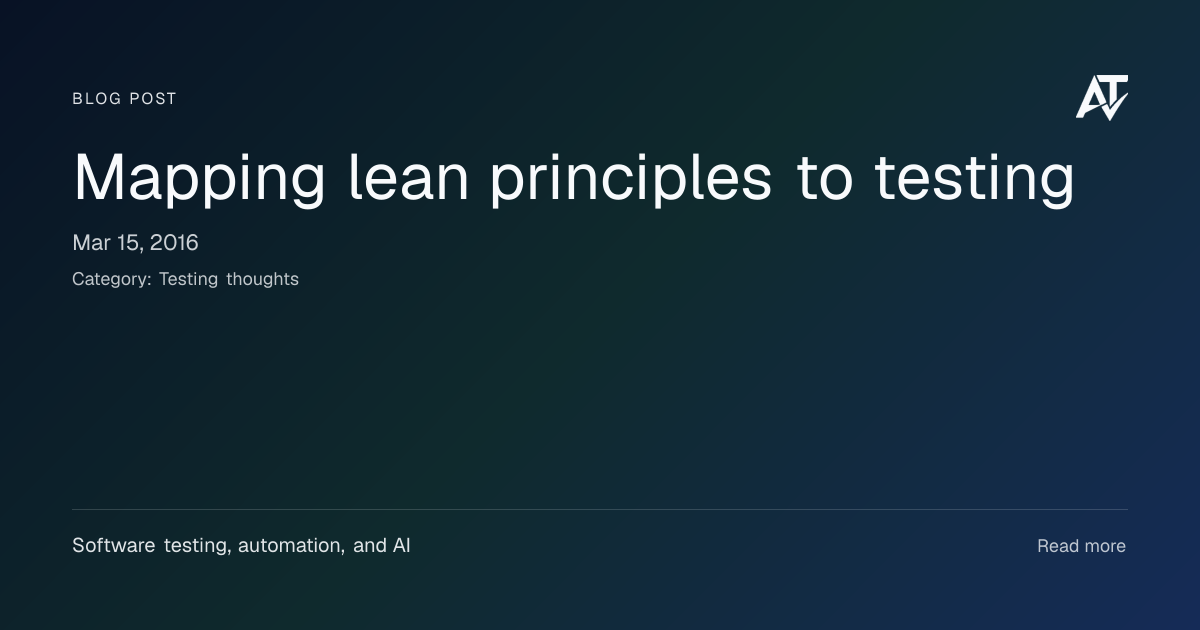 BLOG POST

AT

Mapping lean principles to testing

Mar 15, 2016

Category: Testing thoughts

Software testing, automation, and AI

Read more